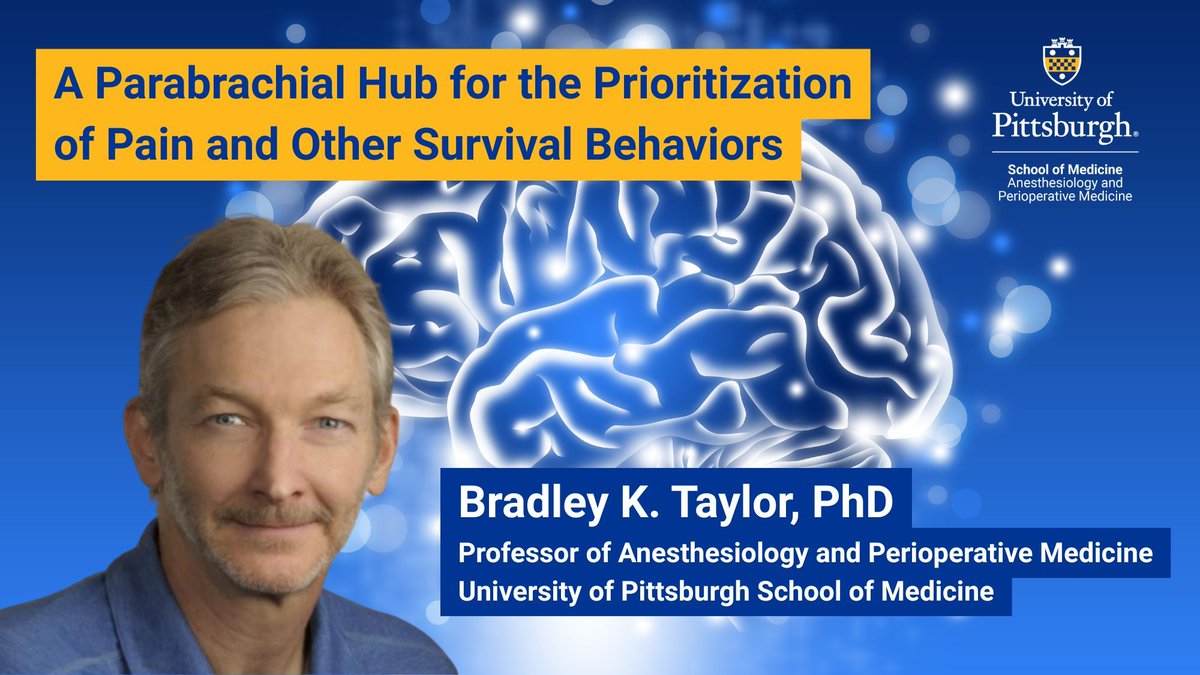 A Parabrachial Hub for the Prioritization of Pain and Other Survival Behaviors

University of Pittsburgh®

School of Medicine
Anesthesiology and Perioperative Medicine

Bradley K. Taylor, PhD

Professor of Anesthesiology and Perioperative Medicine
University of Pittsburgh School of Medicine